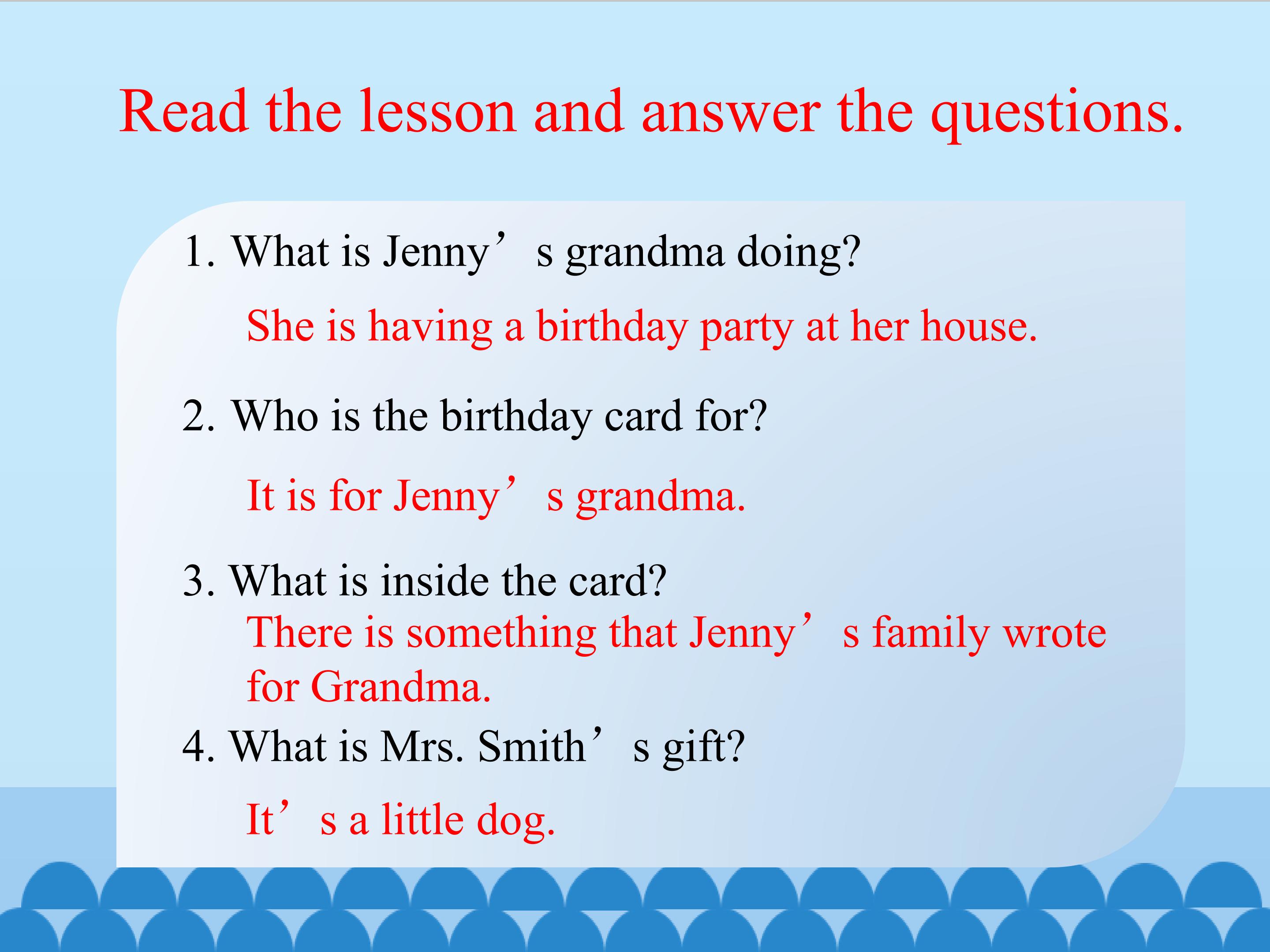 Read the lesson and answer the questions.

1. What is Jenny’s grandma doing?

She is having a birthday party at her house.

2. Who is the birthday card for?

It is for Jenny’s grandma.

3. What is inside the card?

There is something that Jenny’s family wrote for Grandma.

4. What is Mrs. Smith’s gift?

It’s a little dog.